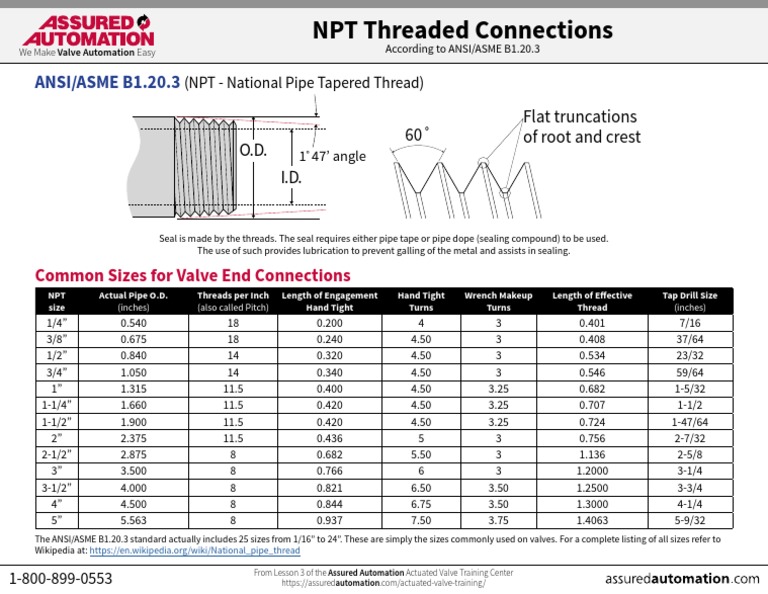 ASSURED AUTOMATION
We Make Valve Automation Easy

NPT Threaded Connections
According to ANSI/ASME B1.20.3

ANSI/ASME B1.20.3 (NPT - National Pipe Tapered Thread)

O.D.
I.D.
1° 47' angle
60°
Flat truncations of root and crest

Seal is made by the threads. The seal requires either pipe tape or pipe dope (sealing compound) to be used. The use of such provides lubrication to prevent galling of the metal and assists in sealing.

Common Sizes for Valve End Connections

| NPT size | Actual Pipe O.D. (inches) | Threads per Inch (also called Pitch) | Length of Engagement Hand Tight | Hand Tight Turns | Wrench Makeup Turns | Length of Effective Thread | Tap Drill Size (inches) |
|---|---|---|---|---|---|---|---|
| 1/4" | 0.540 | 18 | 0.200 | 4 | 3 | 0.401 | 7/16 |
| 3/8" | 0.675 | 18 | 0.240 | 4.50 | 3 | 0.408 | 37/64 |
| 1/2" | 0.840 | 14 | 0.320 | 4.50 | 3 | 0.534 | 23/32 |
| 3/4" | 1.050 | 14 | 0.340 | 4.50 | 3 | 0.546 | 59/64 |
| 1" | 1.315 | 11.5 | 0.400 | 4.50 | 3.25 | 0.682 | 1-5/32 |
| 1-1/4" | 1.660 | 11.5 | 0.420 | 4.50 | 3.25 | 0.707 | 1-1/2 |
| 1-1/2" | 1.900 | 11.5 | 0.420 | 4.50 | 3.25 | 0.724 | 1-47/64 |
| 2" | 2.375 | 11.5 | 0.436 | 5 | 3 | 0.756 | 2-7/32 |
| 2-1/2" | 2.875 | 8 | 0.682 | 5.50 | 3 | 1.136 | 2-5/8 |
| 3" | 3.500 | 8 | 0.766 | 6 | 3 | 1.2000 | 3-1/4 |
| 3-1/2" | 4.000 | 8 | 0.821 | 6.50 | 3.50 | 1.2500 | 3-3/4 |
| 4" | 4.500 | 8 | 0.844 | 6.75 | 3.50 | 1.3000 | 4-1/4 |
| 5" | 5.563 | 8 | 0.937 | 7.50 | 3.75 | 1.4063 | 5-9/32 |

The ANSI/ASME B1.20.3 standard actually includes 25 sizes from 1/16" to 24". These are simply the sizes commonly used on valves. For a complete listing of all sizes refer to Wikipedia at: https://en.wikipedia.org/wiki/National_pipe_thread

1-800-899-0553
From Lesson 3 of the Assured Automation Actuated Valve Training Center
https://assuredautomation.com/actuated-valve-training/
assuredautomation.com